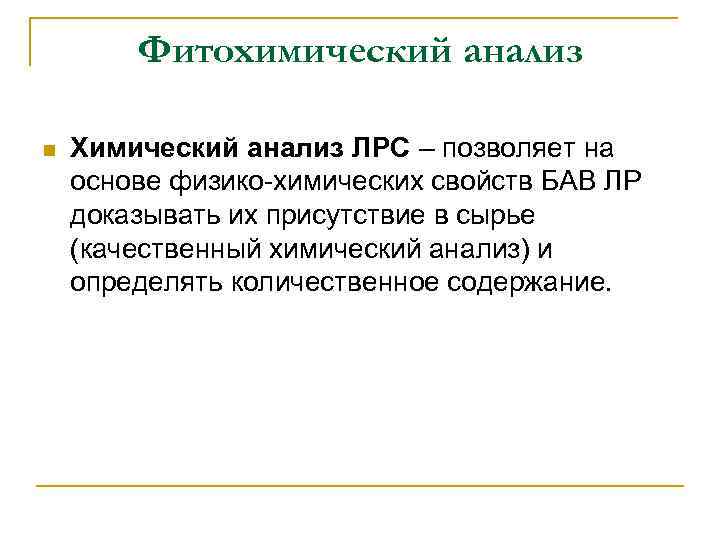 Фитохимический анализ

Химический анализ ЛРС – позволяет на основе физико-химических свойств БАВ ЛР доказывать их присутствие в сырье (качественный химический анализ) и определять количественное содержание.